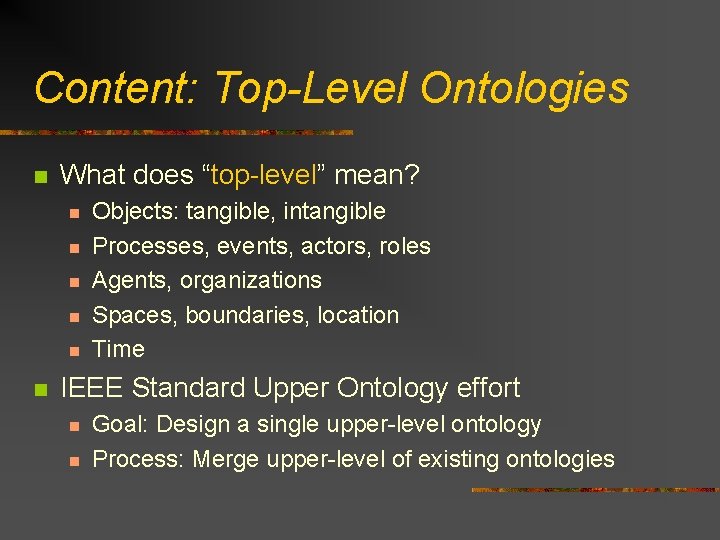 Content: Top-Level Ontologies

What does “top-level” mean?

Objects: tangible, intangible
Processes, events, actors, roles
Agents, organizations
Spaces, boundaries, location
Time

IEEE Standard Upper Ontology effort

Goal: Design a single upper-level ontology
Process: Merge upper-level of existing ontologies